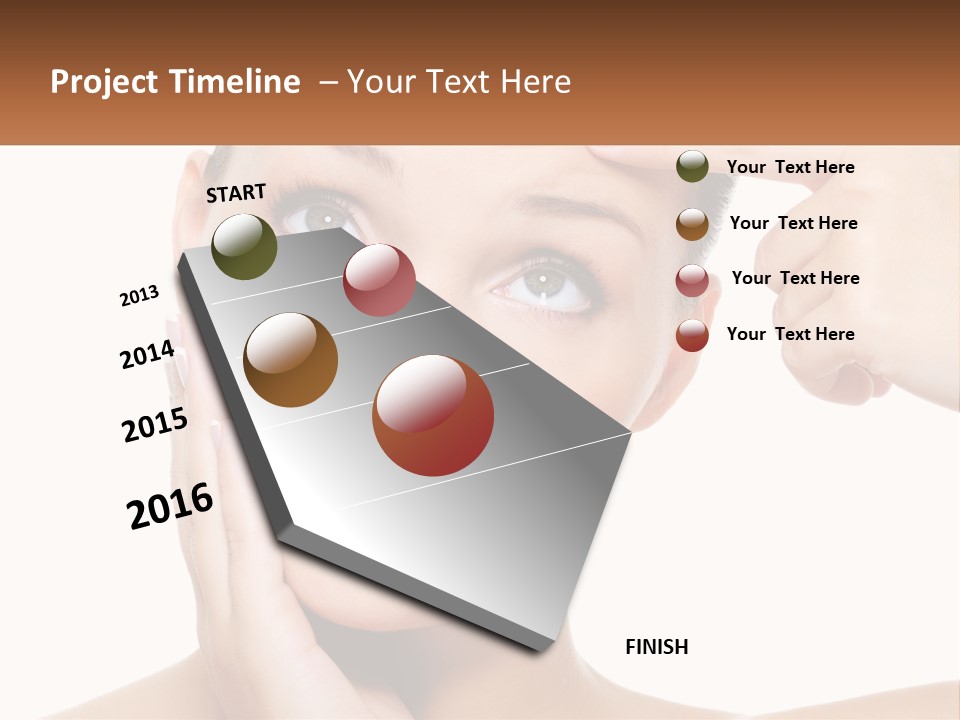 Project Timeline – Your Text Here

START

2013

2014

2015

2016

FINISH

Your Text Here

Your Text Here

Your Text Here

Your Text Here